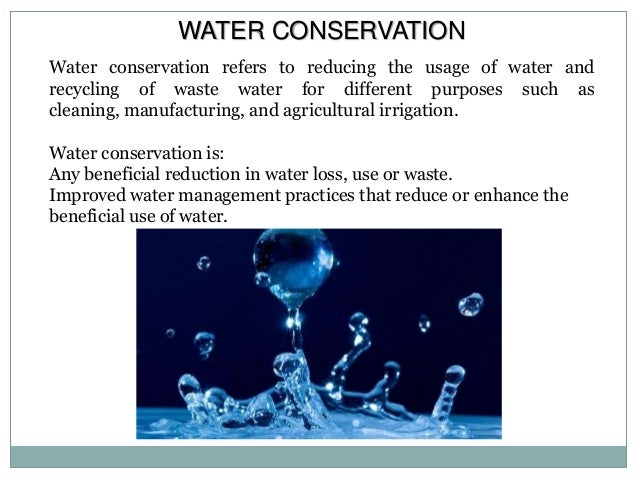 WATER CONSERVATION

Water conservation refers to reducing the usage of water and recycling of waste water for different purposes such as cleaning, manufacturing, and agricultural irrigation.

Water conservation is:
Any beneficial reduction in water loss, use or waste.
Improved water management practices that reduce or enhance the beneficial use of water.